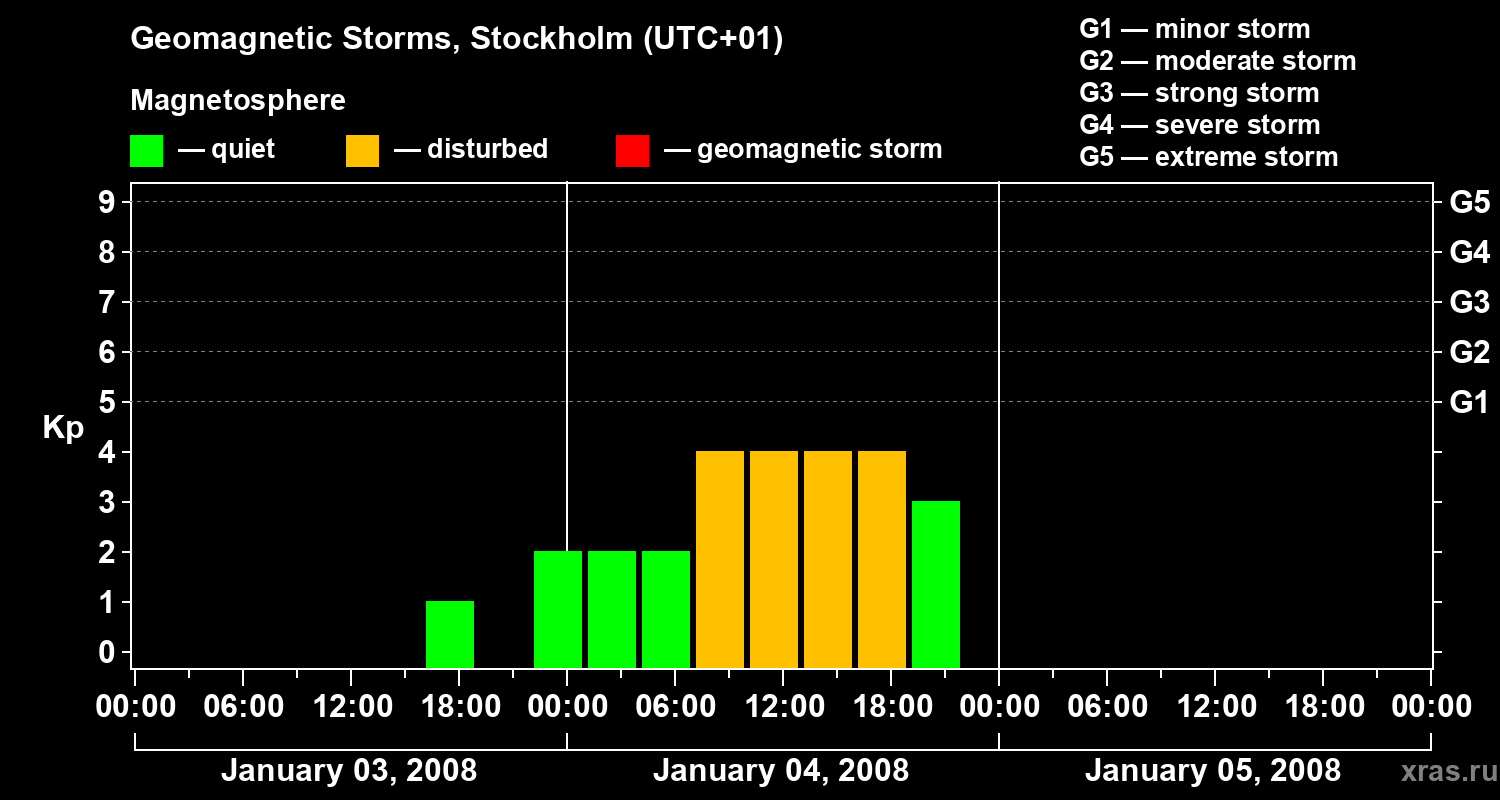 Geomagnetic Storms, Stockholm (UTC+01)

Magnetosphere

— quiet — disturbed — geomagnetic storm

G1 — minor storm
G2 — moderate storm
G3 — strong storm
G4 — severe storm
G5 — extreme storm

Kp

9
8
7
6
5
4
3
2
1
0

G5
G4
G3
G2
G1

00:00 06:00 12:00 18:00 00:00 06:00 12:00 18:00 00:00 06:00 12:00 18:00 00:00

January 03, 2008
January 04, 2008
January 05, 2008

xras.ru